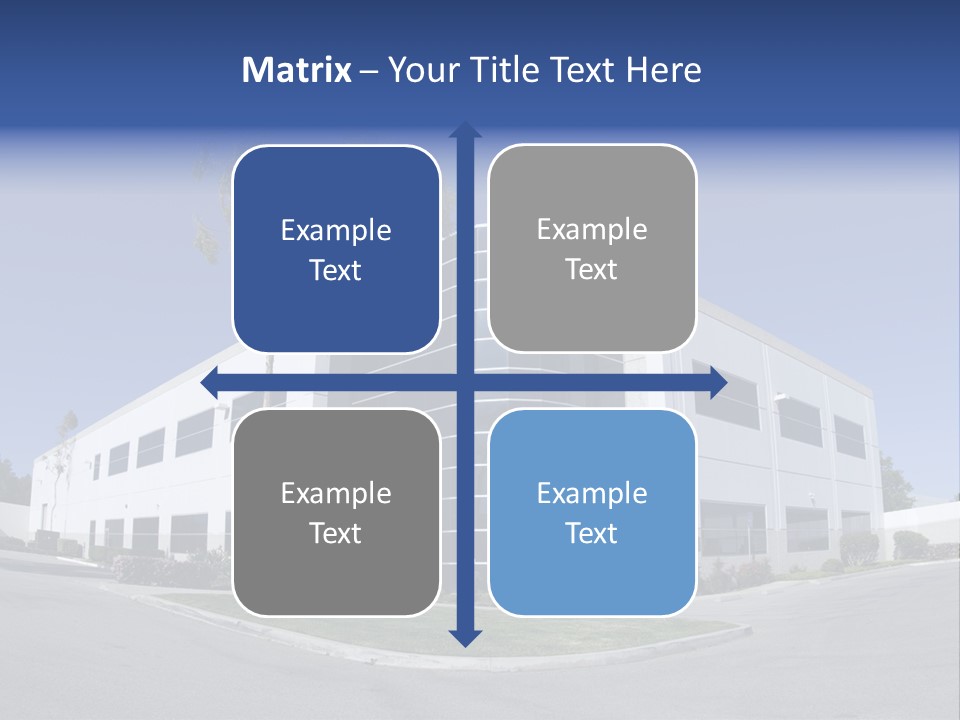 Matrix – Your Title Text Here

Example Text

Example Text

Example Text

Example Text